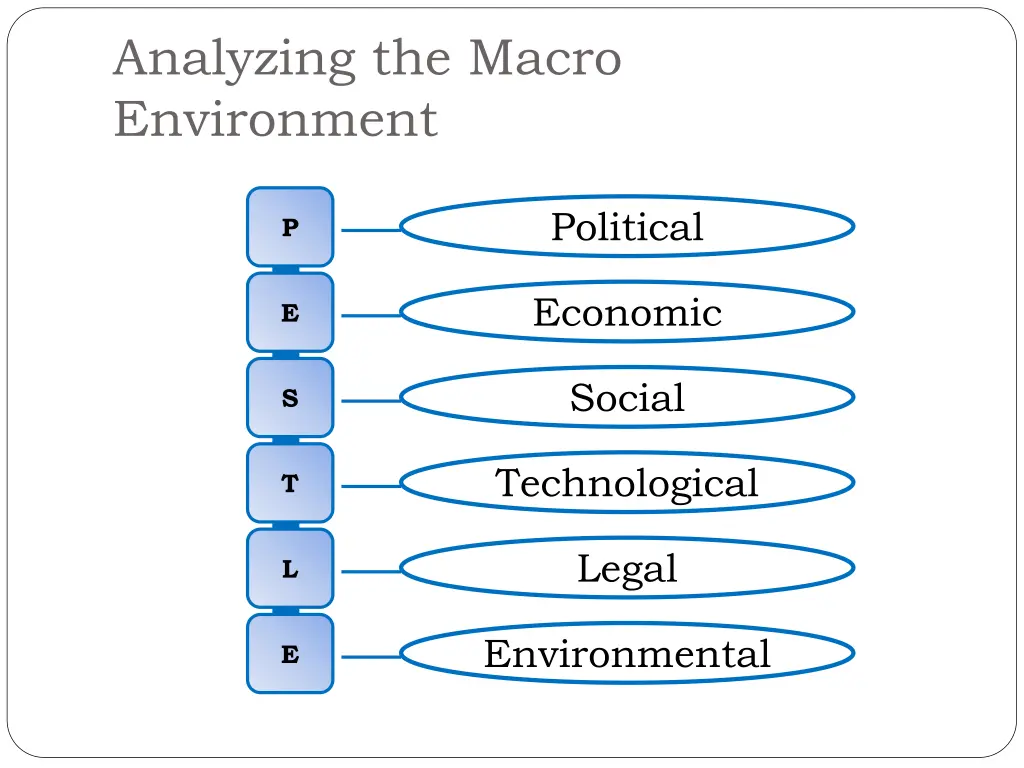 Analyzing the Macro Environment

P
Political

E
Economic

S
Social

T
Technological

L
Legal

E
Environmental